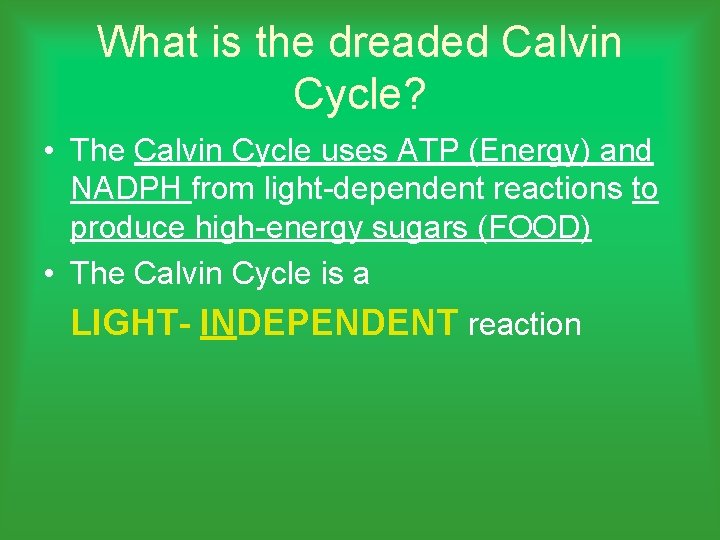 What is the dreaded Calvin Cycle?

• The Calvin Cycle uses ATP (Energy) and NADPH from light-dependent reactions to produce high-energy sugars (FOOD)

• The Calvin Cycle is a

LIGHT- INDEPENDENT reaction